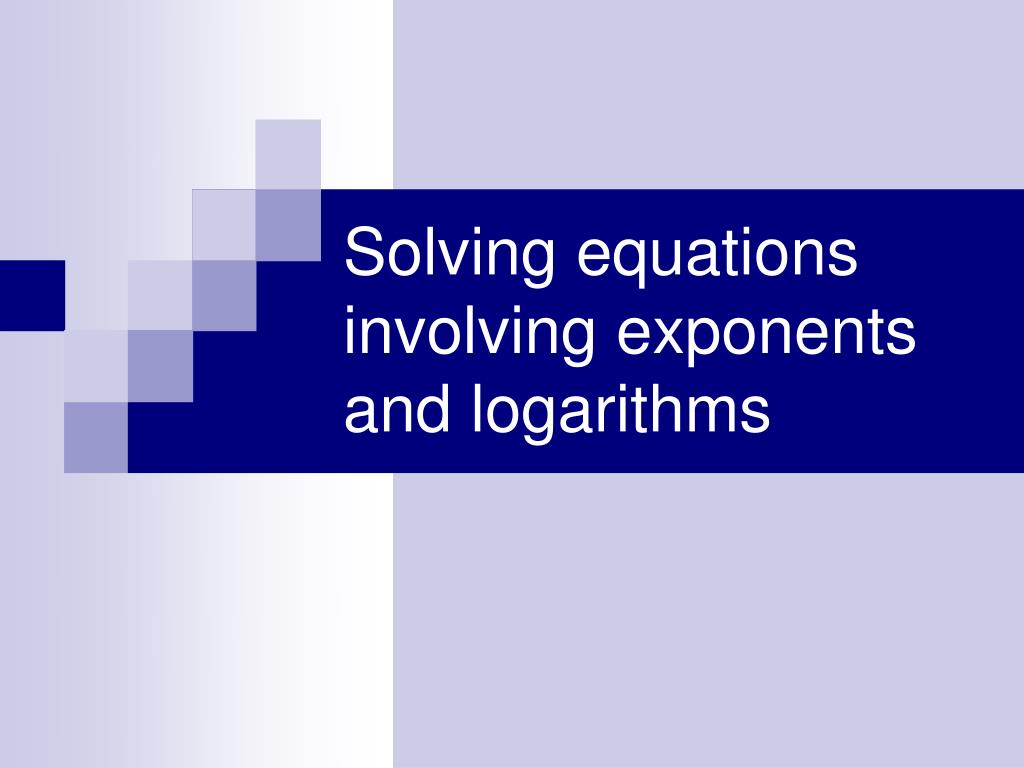 Solving equations involving exponents and logarithms